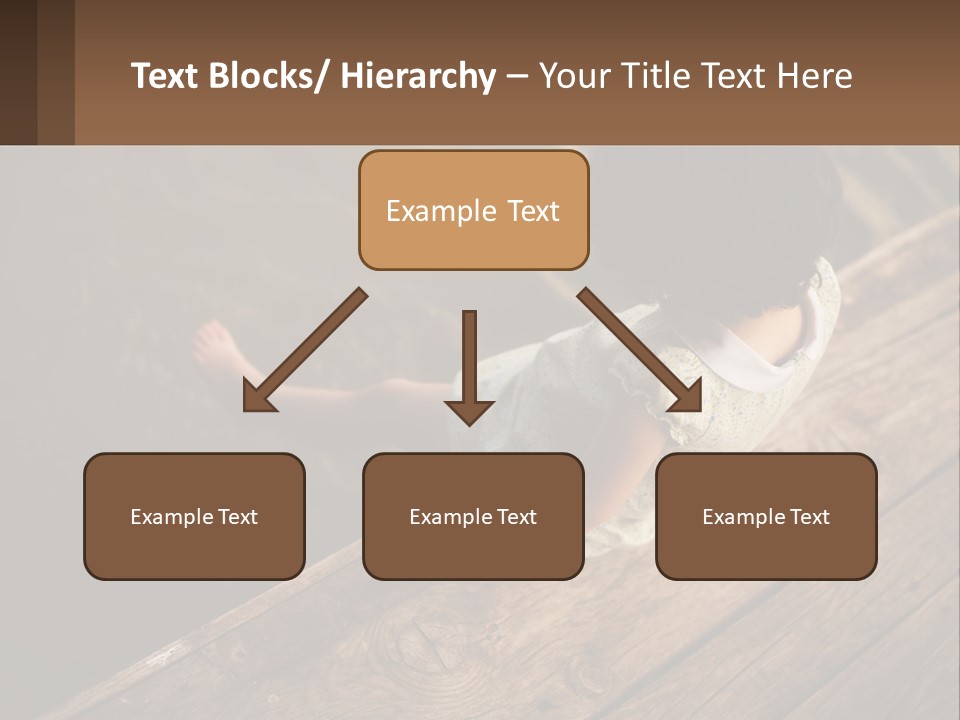 Text Blocks/ Hierarchy – Your Title Text Here

Example Text

Example Text

Example Text

Example Text